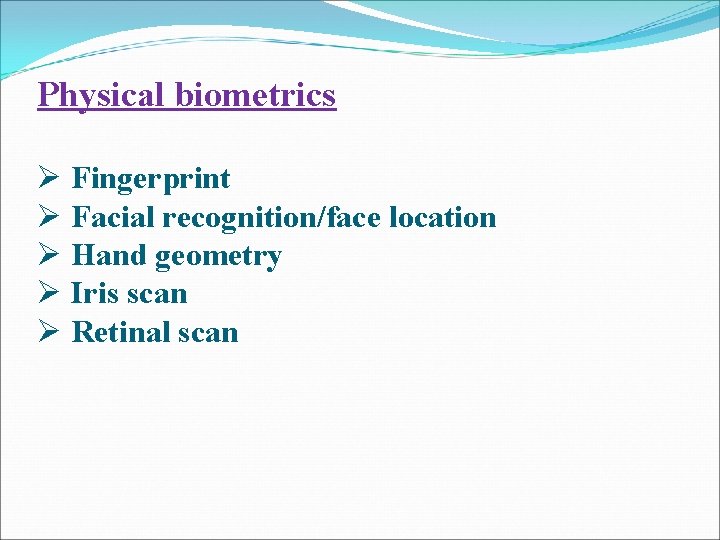 Physical biometrics

➢ Fingerprint
➢ Facial recognition/face location
➢ Hand geometry
➢ Iris scan
➢ Retinal scan